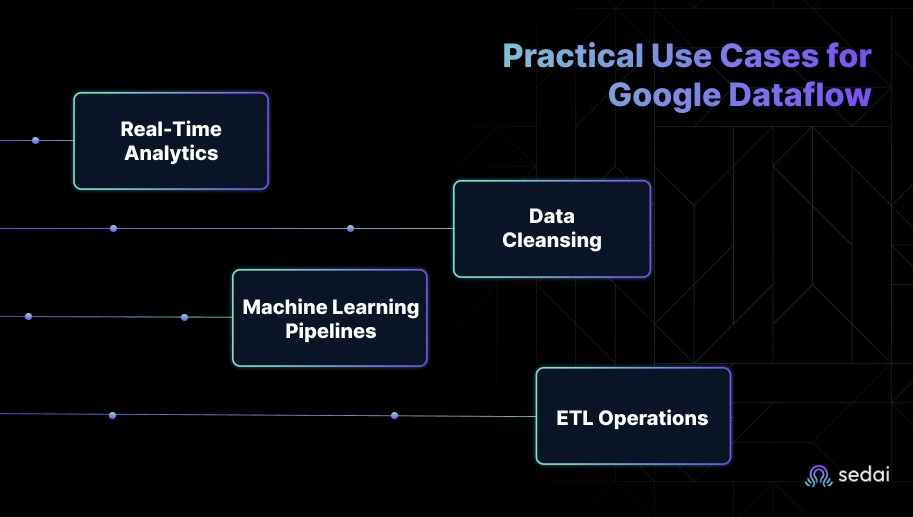 Practical Use Cases for Google Dataflow

Real-Time Analytics

Data Cleansing

Machine Learning Pipelines

ETL Operations

sedai